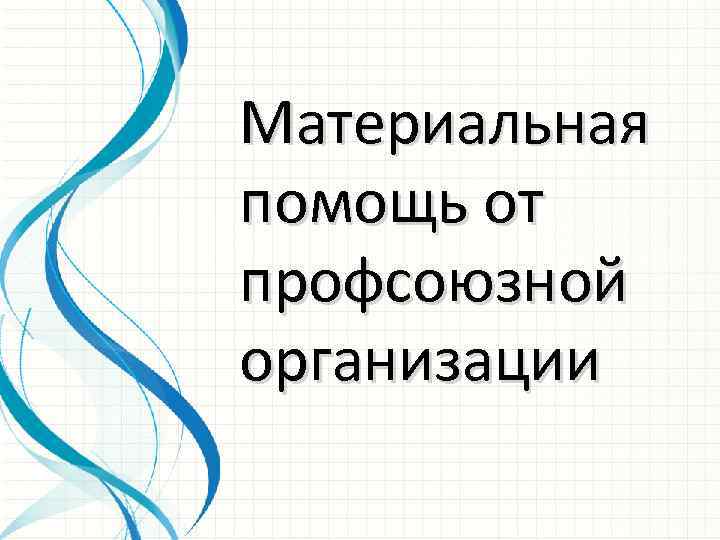 Материальная помощь от профсоюзной организации